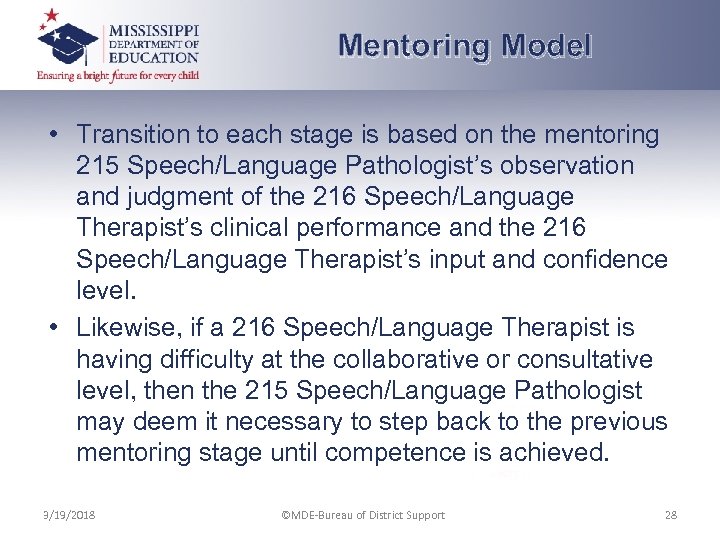 MISSISSIPPI DEPARTMENT OF EDUCATION
Ensuring a bright future for every child

Mentoring Model

• Transition to each stage is based on the mentoring 215 Speech/Language Pathologist's observation and judgment of the 216 Speech/Language Therapist's clinical performance and the 216 Speech/Language Therapist's input and confidence level.
• Likewise, if a 216 Speech/Language Therapist is having difficulty at the collaborative or consultative level, then the 215 Speech/Language Pathologist may deem it necessary to step back to the previous mentoring stage until competence is achieved.

3/19/2018 ©MDE-Bureau of District Support 28